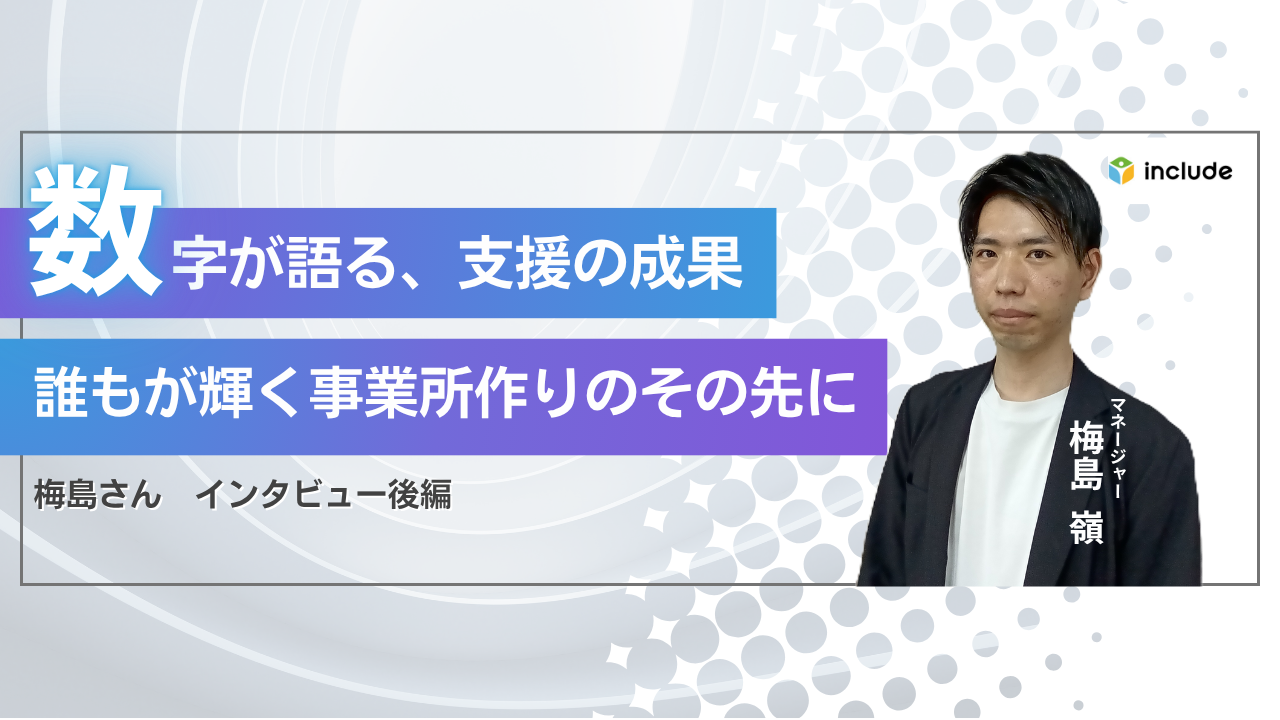 include

数字が語る、支援の成果

誰もが輝く事業所作りのその先に

梅島さん　インタビュー後編

マネージャー
梅島 嶺